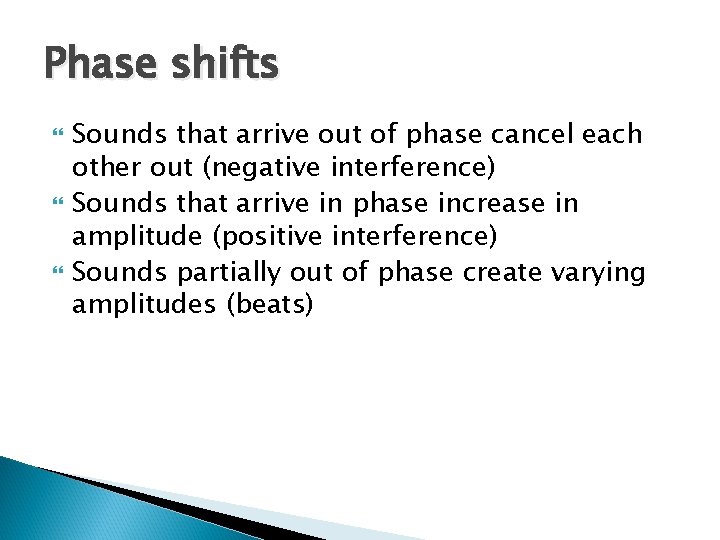 Phase shifts

Sounds that arrive out of phase cancel each other out (negative interference)
Sounds that arrive in phase increase in amplitude (positive interference)
Sounds partially out of phase create varying amplitudes (beats)